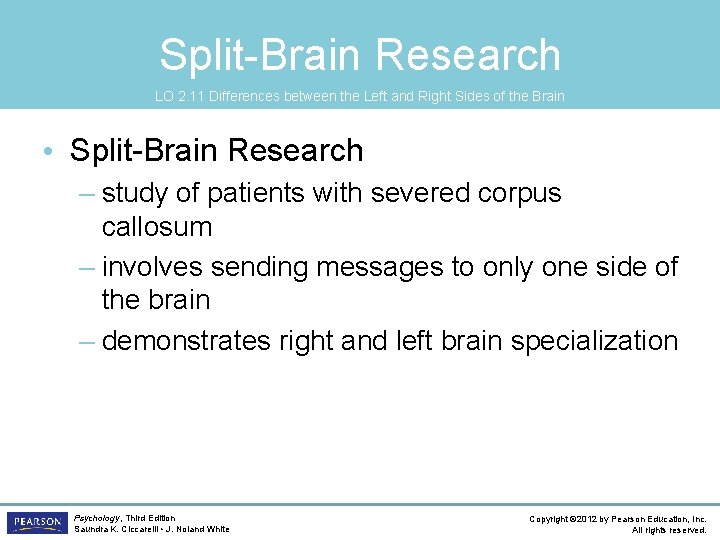 Split-Brain Research

LO 2.11 Differences between the Left and Right Sides of the Brain

• Split-Brain Research
– study of patients with severed corpus callosum
– involves sending messages to only one side of the brain
– demonstrates right and left brain specialization

PEARSON

Psychology, Third Edition
Saundra K. Ciccarelli • J. Noland White

Copyright ©2012 by Pearson Education, Inc.
All rights reserved.